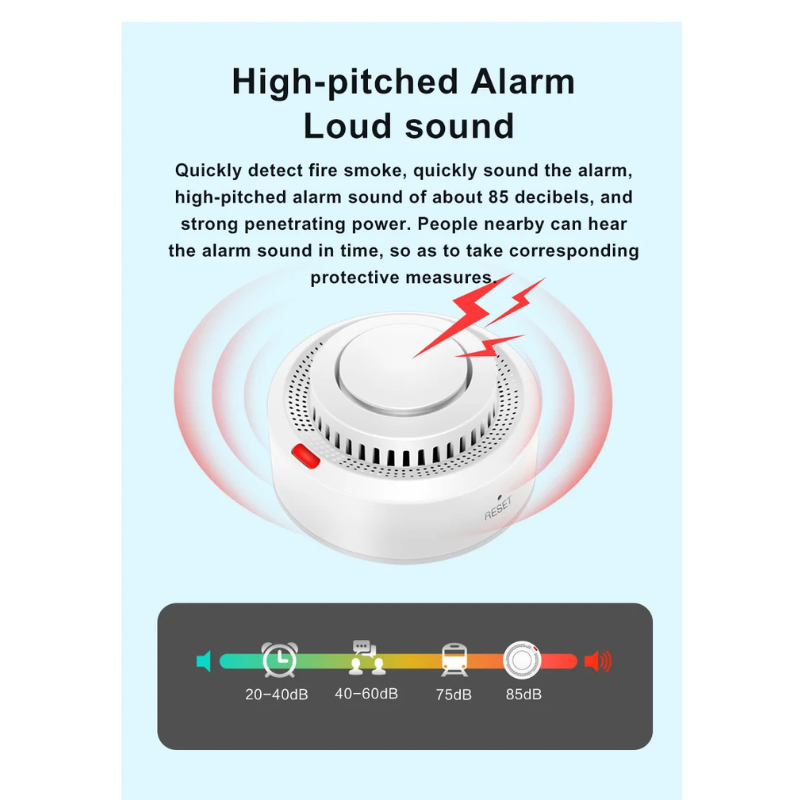 High-pitched Alarm
Loud sound

Quickly detect fire smoke, quickly sound the alarm, high-pitched alarm sound of about 85 decibels, and strong penetrating power. People nearby can hear the alarm sound in time, so as to take corresponding protective measures.

RESET

20-40dB 40-60dB 75dB 85dB